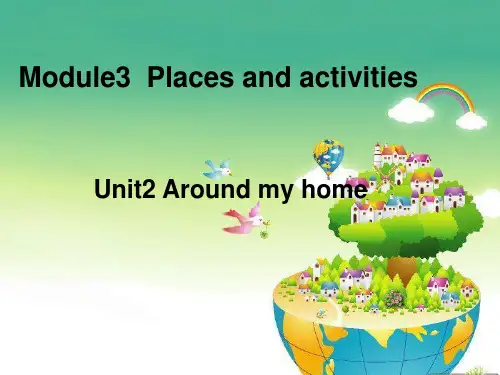 Module3  Places and activities

Unit2 Around my home